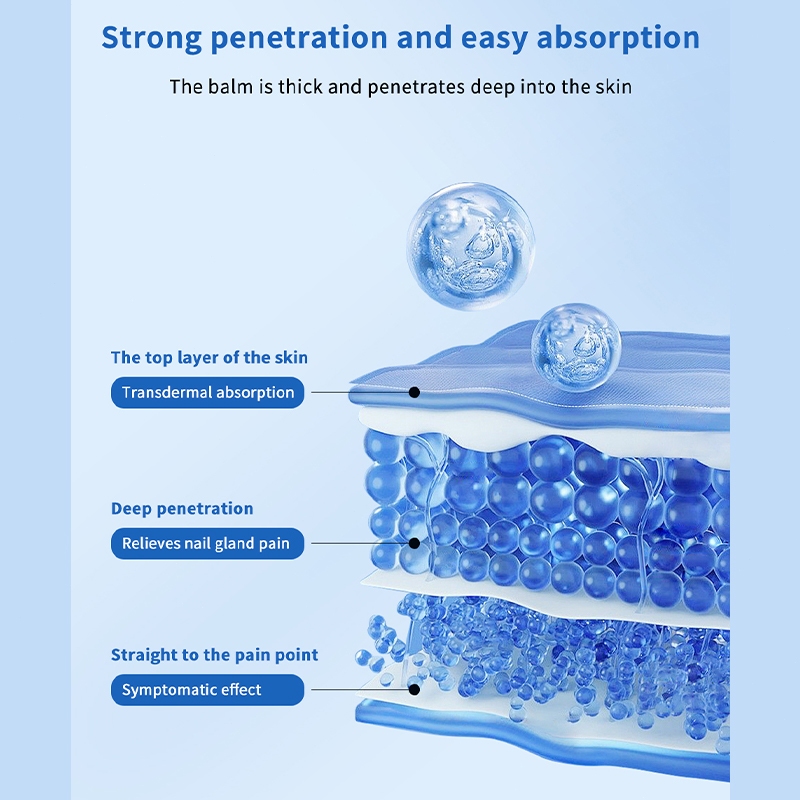 Strong penetration and easy absorption

The balm is thick and penetrates deep into the skin

The top layer of the skin

Transdermal absorption

Deep penetration

Relieves nail gland pain

Straight to the pain point

Symptomatic effect